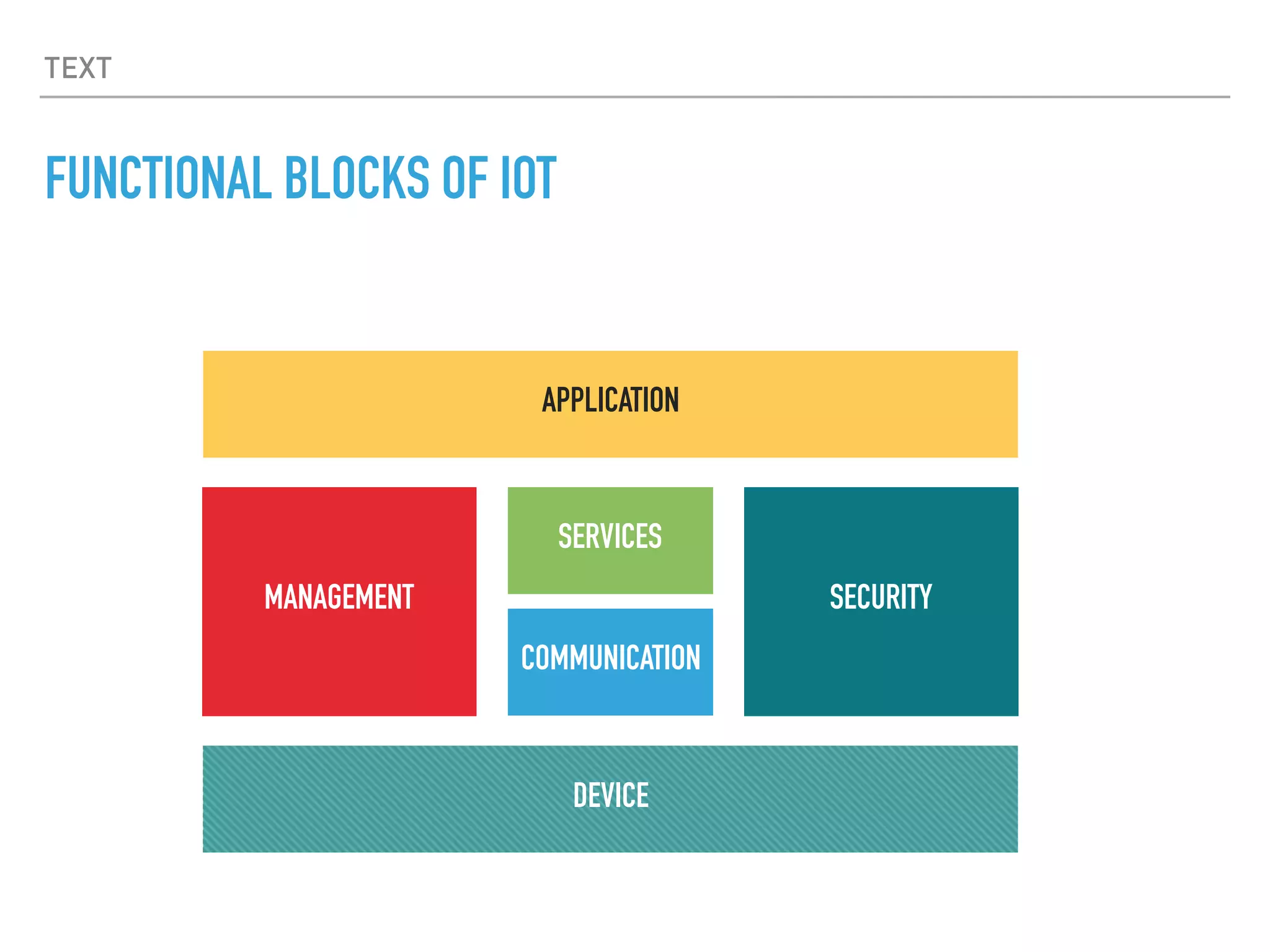 TEXT

FUNCTIONAL BLOCKS OF IOT

APPLICATION

MANAGEMENT

SERVICES

COMMUNICATION

SECURITY

DEVICE